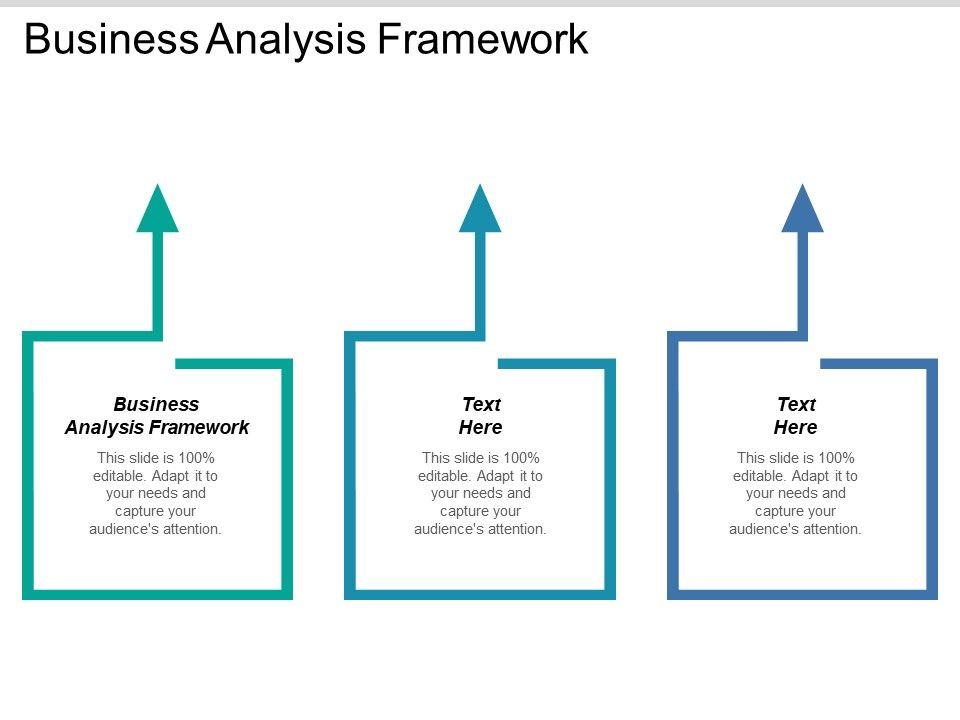 Business Analysis Framework

Business Analysis Framework

This slide is 100% editable. Adapt it to your needs and capture your audience's attention.

Text Here

This slide is 100% editable. Adapt it to your needs and capture your audience's attention.

Text Here

This slide is 100% editable. Adapt it to your needs and capture your audience's attention.